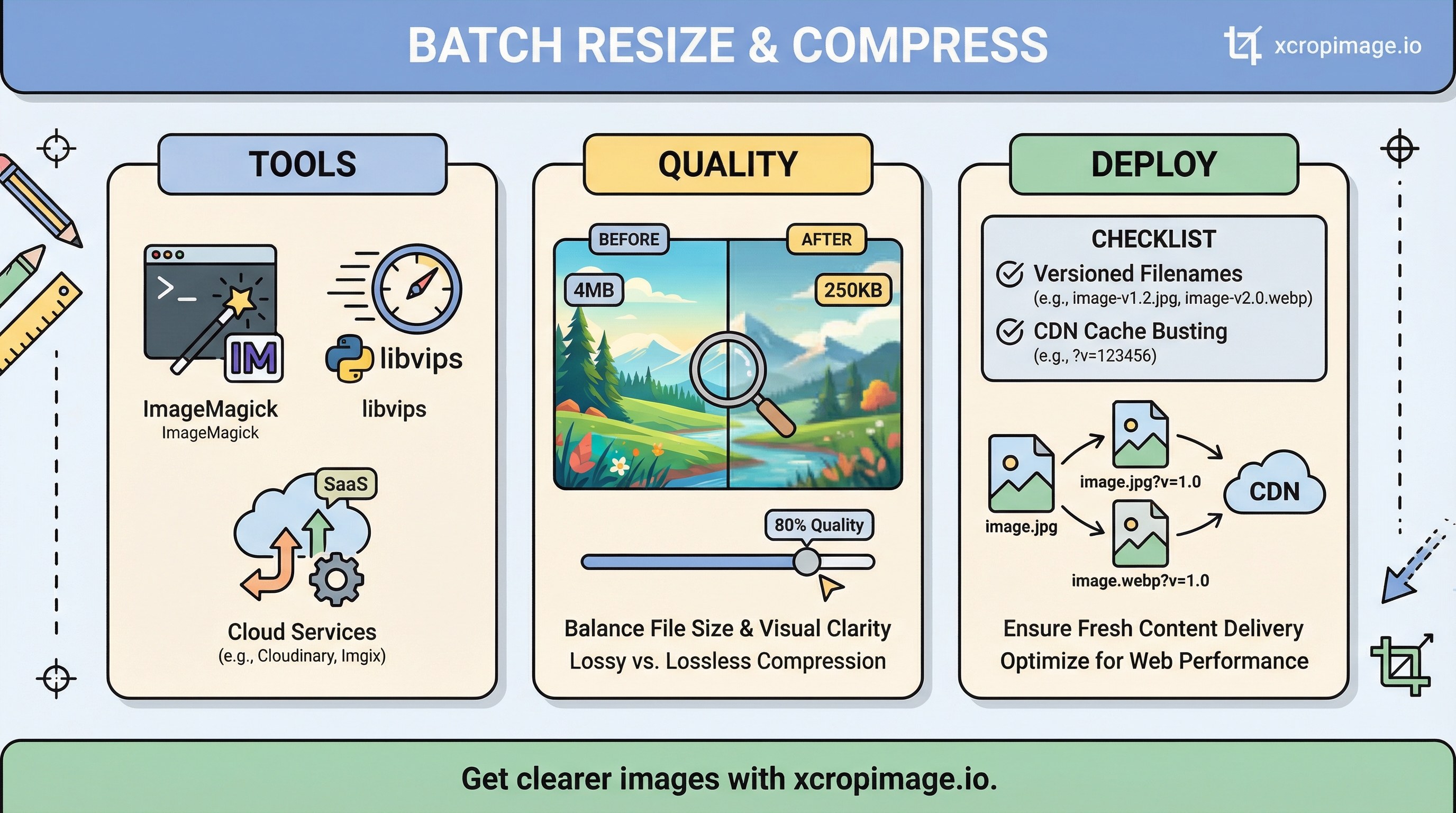 BATCH RESIZE & COMPRESS

xcropimage.io

TOOLS

>_

IM

libvips

ImageMagick
ImageMagick

libvips

SaaS

Cloud Services
(e.g., Cloudinary, Imgix)

QUALITY

BEFORE

AFTER

4MB

250KB

80% Quality

Balance File Size & Visual Clarity
Lossy vs. Lossless Compression

DEPLOY

CHECKLIST

Versioned Filenames
(e.g., image-v1.2.jpg, image-v2.0.webp)

CDN Cache Busting
(e.g., ?v=123456)

image.jpg

image.jpg?v=1.0

image.webp?v=1.0

CDN

Ensure Fresh Content Delivery
Optimize for Web Performance

Get clearer images with xcropimage.io.